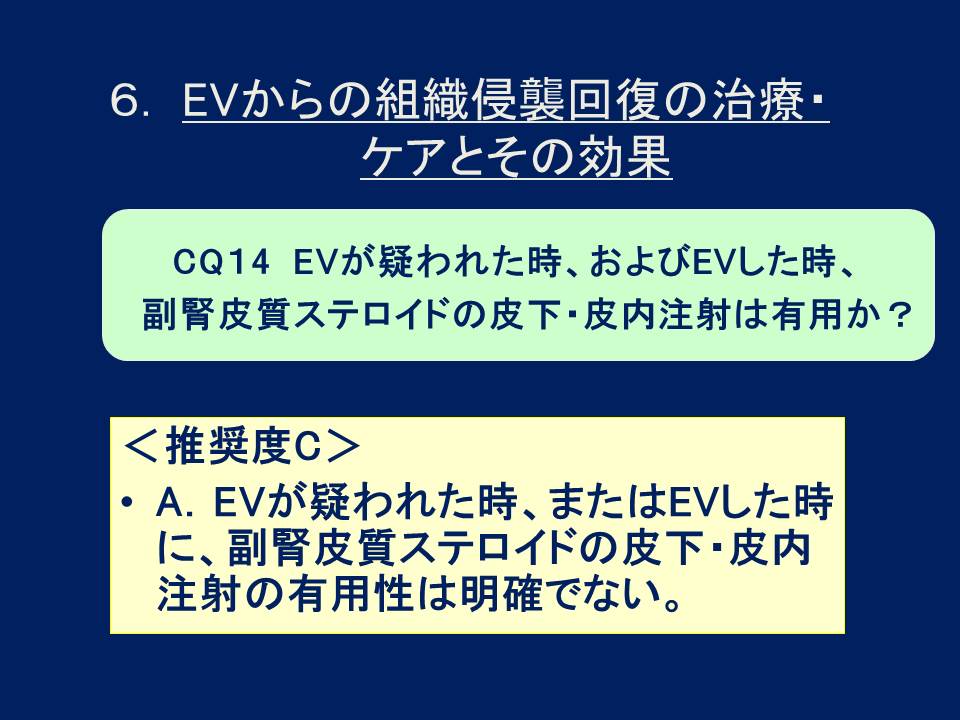 6. EVからの組織侵襲回復の治療・ケアとその効果

CQ14 EVが疑われた時、およびEVした時、副腎皮質ステロイドの皮下・皮内注射は有用か？

＜推奨度C＞

• A. EVが疑われた時、またはEVした時に、副腎皮質ステロイドの皮下・皮内注射の有用性は明確でない。